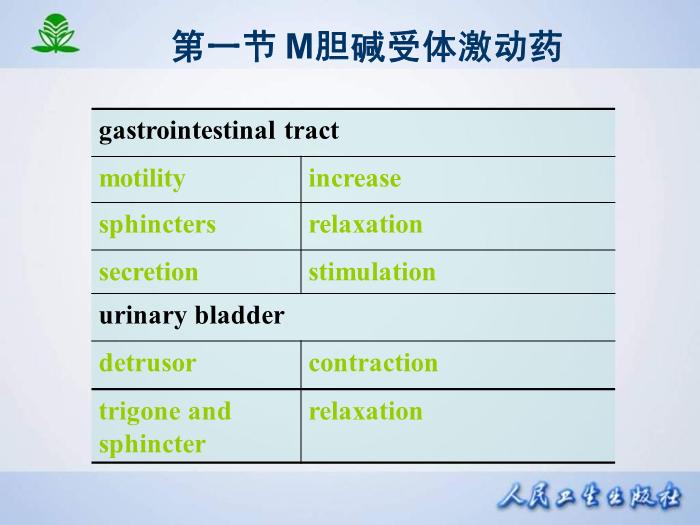 第一节 M胆碱受体激动药

| gastrointestinal tract | |
|---|---|
| motility | increase |
| sphincters | relaxation |
| secretion | stimulation |
| urinary bladder | |
| detrusor | contraction |
| trigone and sphincter | relaxation |

人民卫生出版社